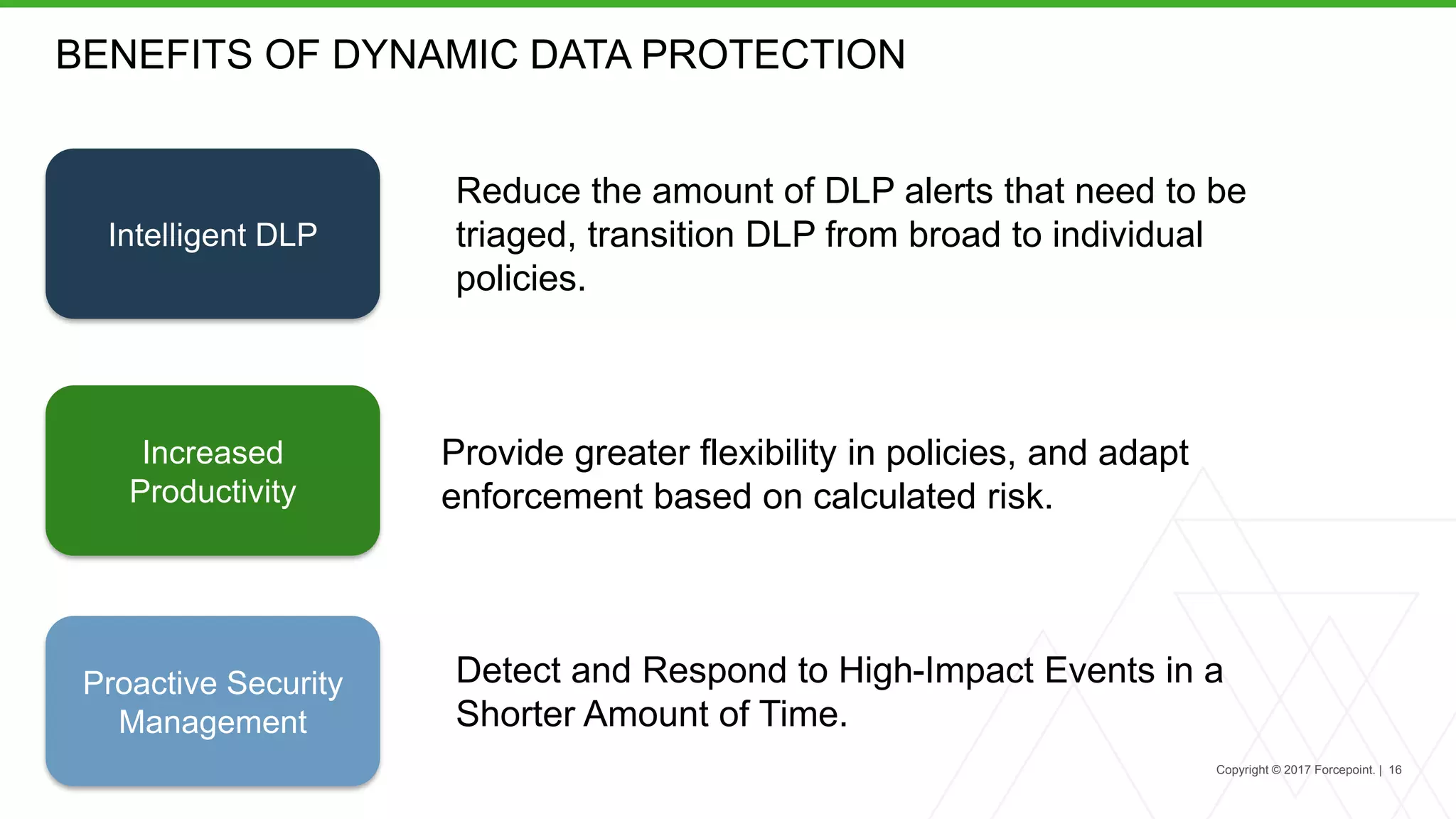 BENEFITS OF DYNAMIC DATA PROTECTION

Intelligent DLP

Reduce the amount of DLP alerts that need to be triaged, transition DLP from broad to individual policies.

Increased Productivity

Provide greater flexibility in policies, and adapt enforcement based on calculated risk.

Proactive Security Management

Detect and Respond to High-Impact Events in a Shorter Amount of Time.

Copyright © 2017 Forcepoint. | 16